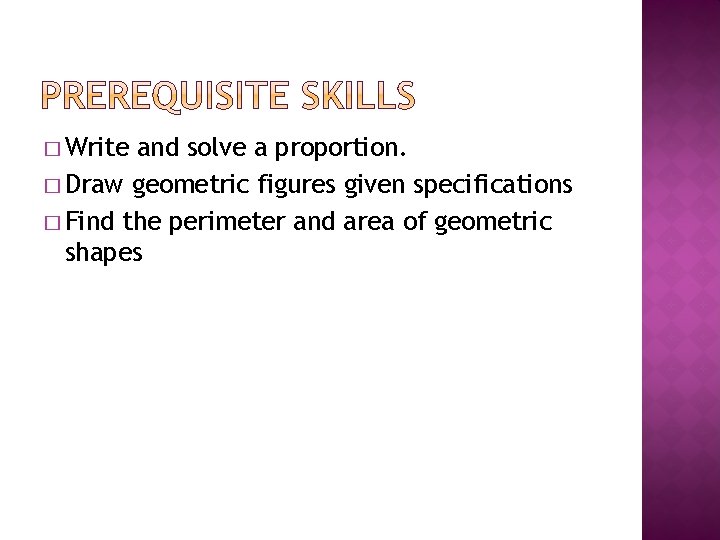 PREREQUISITE SKILLS

□ Write and solve a proportion.
□ Draw geometric figures given specifications
□ Find the perimeter and area of geometric shapes